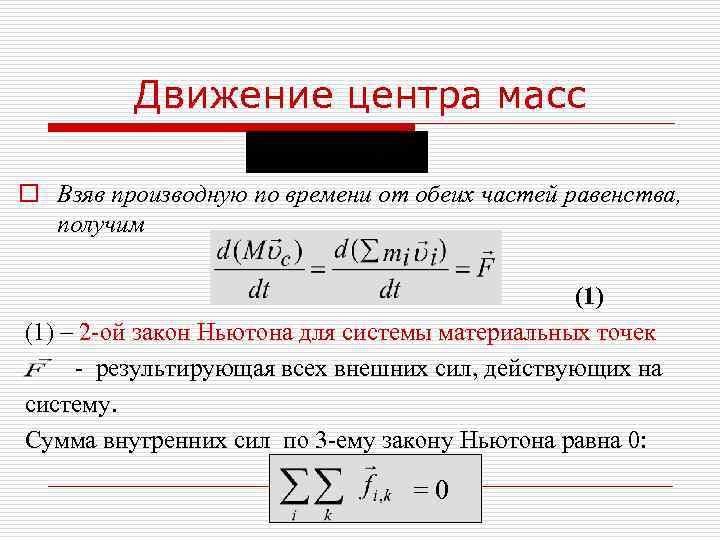 Движение центра масс

Взяв производную по времени от обеих частей равенства, получим

$\frac{d(M\vec{\upsilon}_c)}{dt} = \frac{d(\sum m_i \vec{\upsilon}_i)}{dt} = \vec{F}$

(1)

(1) – 2-ой закон Ньютона для системы материальных точек

$\vec{F}$ - результирующая всех внешних сил, действующих на систему.

Сумма внутренних сил по 3-ему закону Ньютона равна 0:

$\sum_i \sum_k \vec{f}_{i,k} = 0$